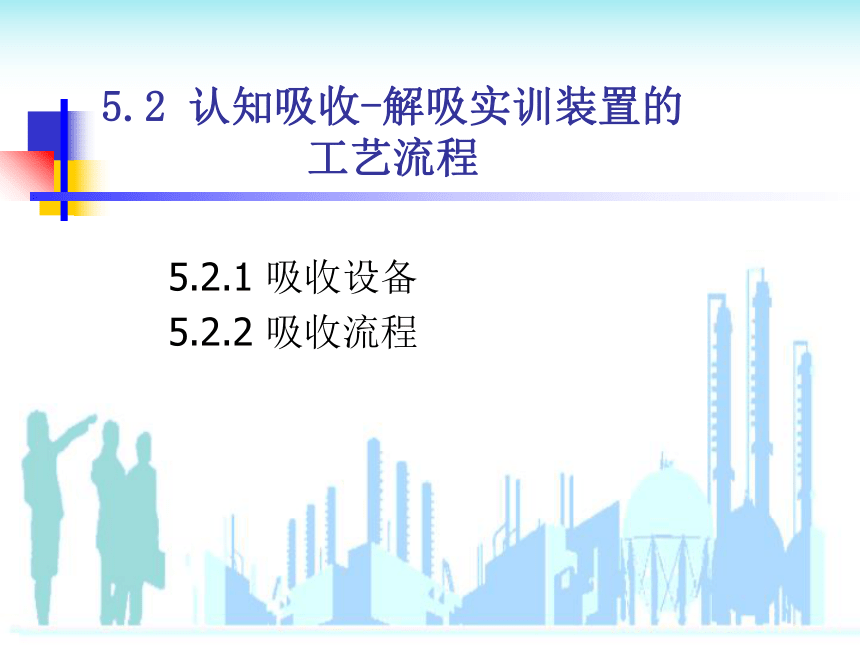 5.2 认知吸收-解吸实训装置的工艺流程

5.2.1 吸收设备
5.2.2 吸收流程